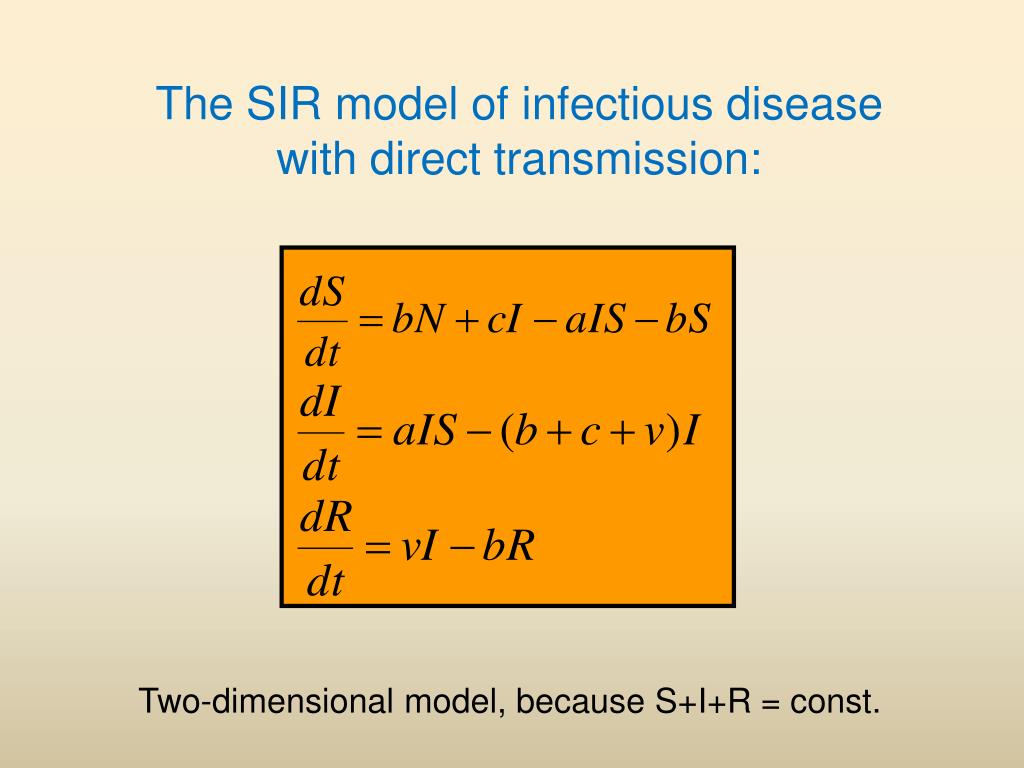 The SIR model of infectious disease with direct transmission:

$\frac{dS}{dt} = bN + cI - aIS - bS$

$\frac{dI}{dt} = aIS - (b + c + v)I$

$\frac{dR}{dt} = vI - bR$

Two-dimensional model, because S+I+R = const.